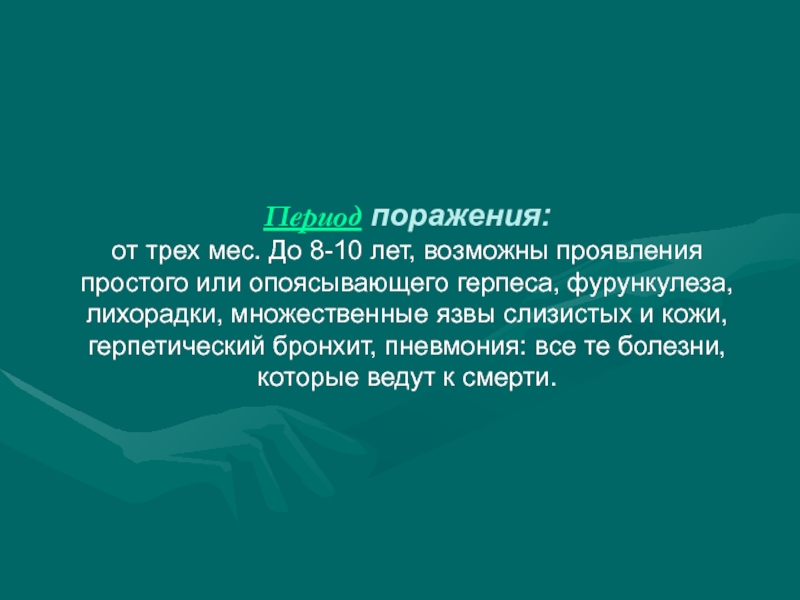 Период поражения:
от трех мес. До 8-10 лет, возможны проявления простого или опоясывающего герпеса, фурункулеза, лихорадки, множественные язвы слизистых и кожи, герпетический бронхит, пневмония: все те болезни, которые ведут к смерти.